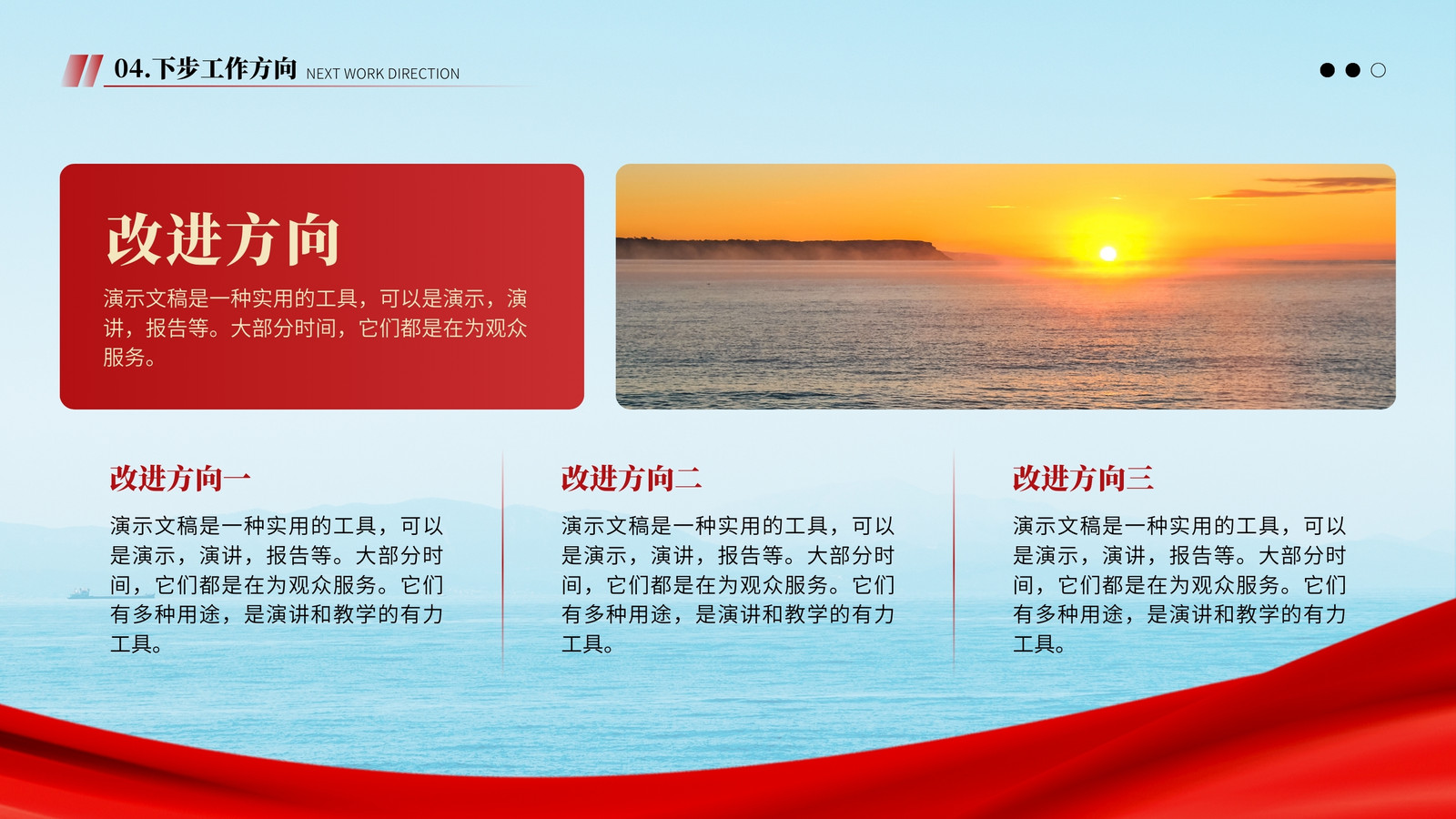 04.下步工作方向 NEXT WORK DIRECTION

改进方向

演示文稿是一种实用的工具，可以是演示，演讲，报告等。大部分时间，它们都是在为观众服务。

改进方向一

演示文稿是一种实用的工具，可以是演示，演讲，报告等。大部分时间，它们都是在为观众服务。它们有多种用途，是演讲和教学的有力工具。

改进方向二

演示文稿是一种实用的工具，可以是演示，演讲，报告等。大部分时间，它们都是在为观众服务。它们有多种用途，是演讲和教学的有力工具。

改进方向三

演示文稿是一种实用的工具，可以是演示，演讲，报告等。大部分时间，它们都是在为观众服务。它们有多种用途，是演讲和教学的有力工具。